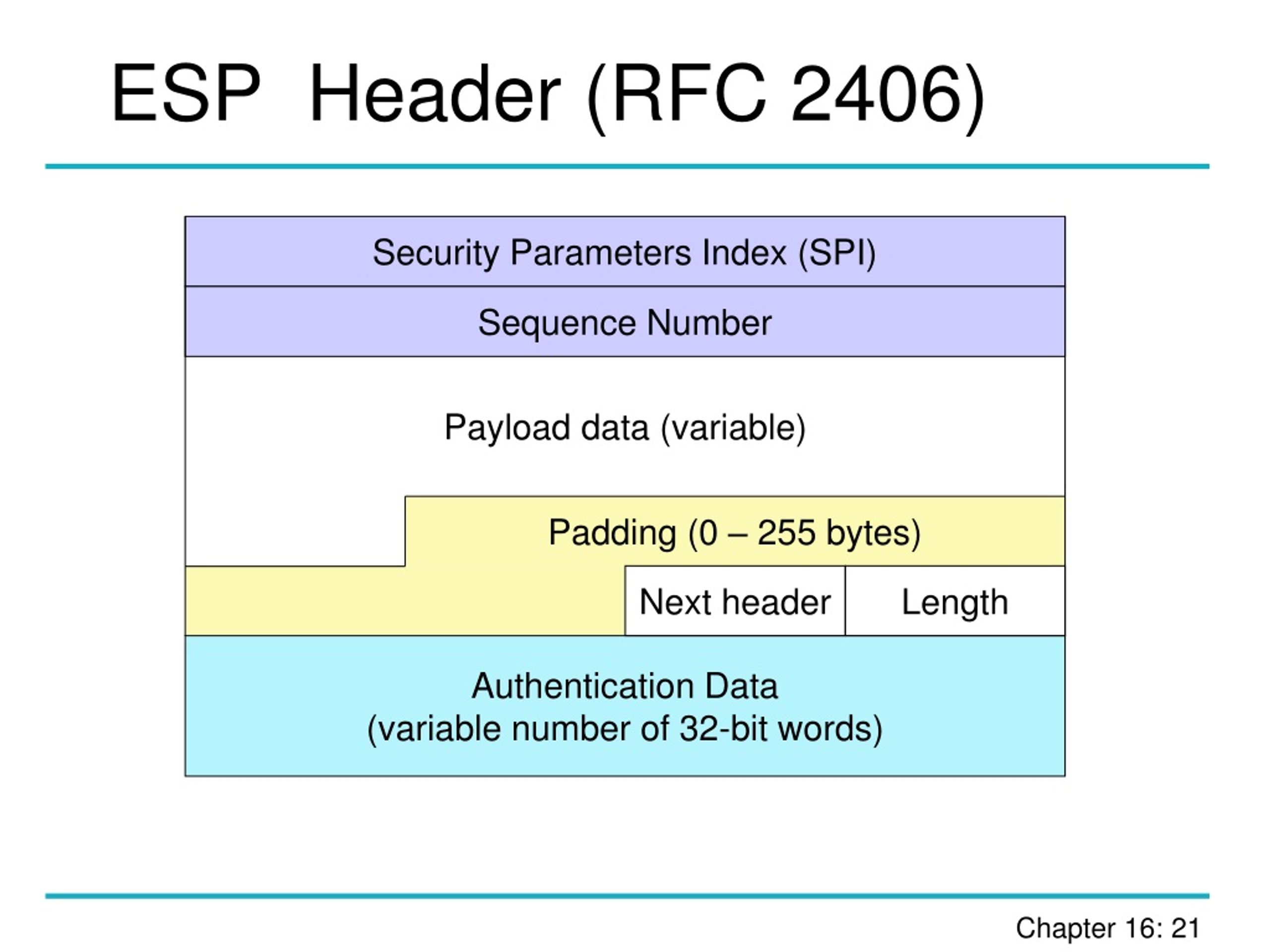 ESP Header (RFC 2406)

Security Parameters Index (SPI)

Sequence Number

Payload data (variable)

Padding (0 – 255 bytes)

Next header

Length

Authentication Data
(variable number of 32-bit words)

Chapter 16: 21